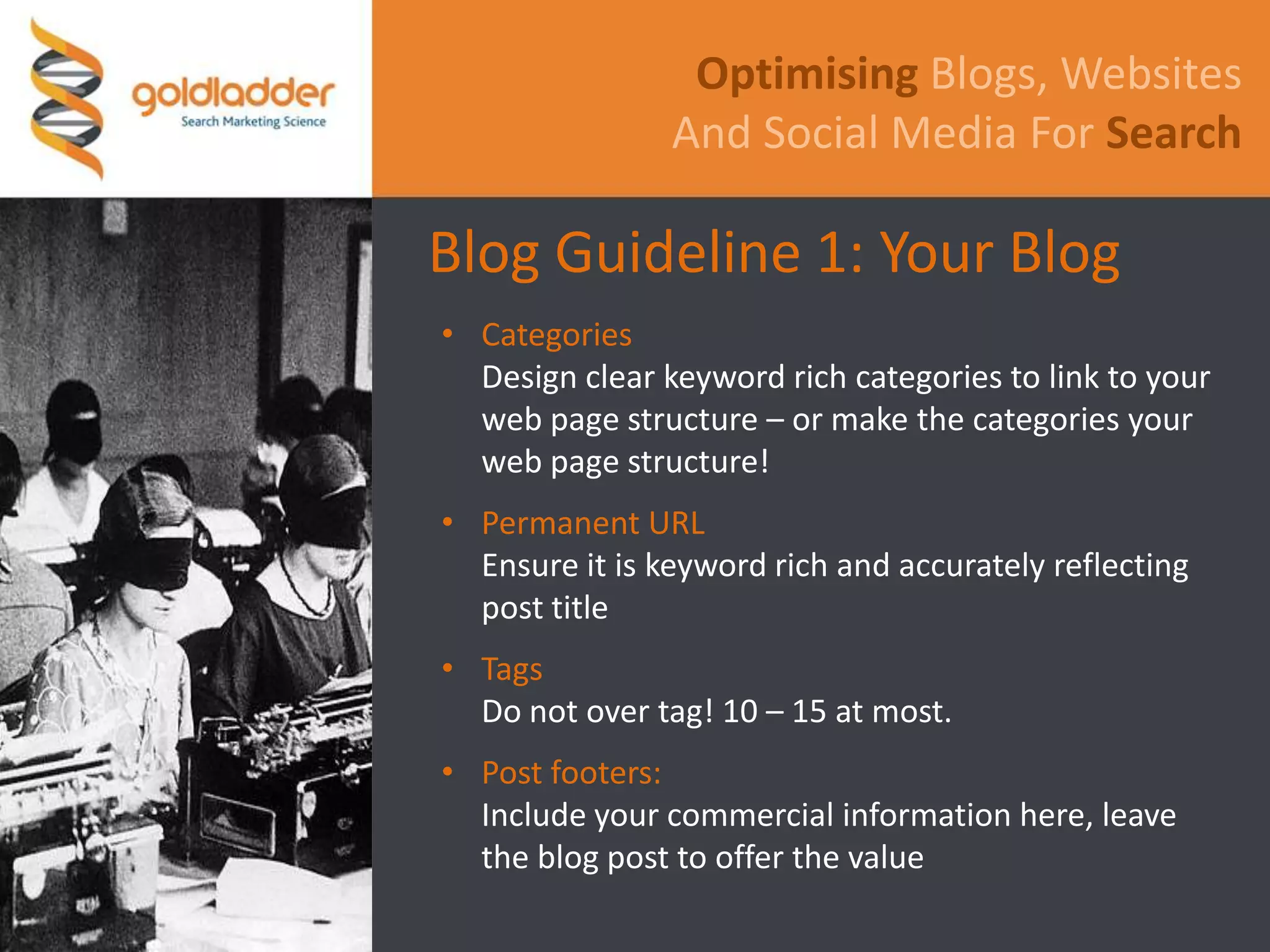 goldladder
Search Marketing Science

Optimising Blogs, Websites And Social Media For Search

Blog Guideline 1: Your Blog

• Categories
Design clear keyword rich categories to link to your web page structure – or make the categories your web page structure!

• Permanent URL
Ensure it is keyword rich and accurately reflecting post title

• Tags
Do not over tag! 10 – 15 at most.

• Post footers:
Include your commercial information here, leave the blog post to offer the value